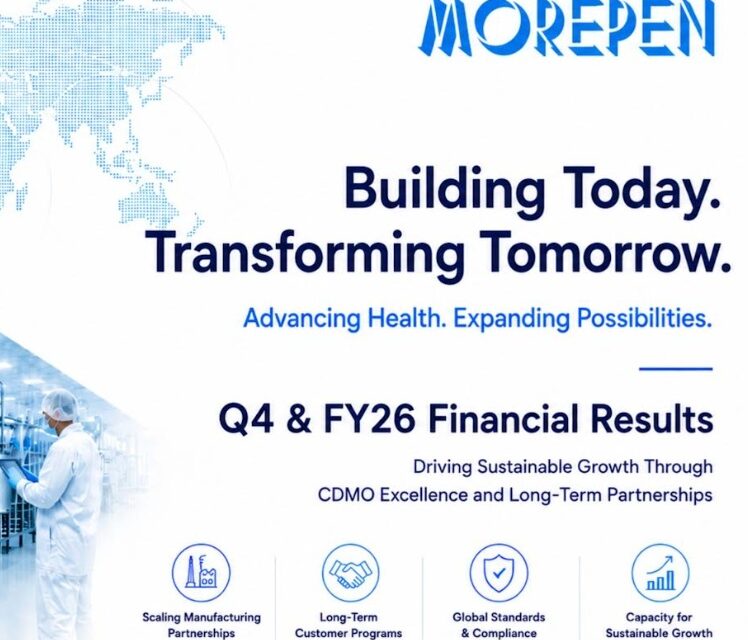 MOREPEN

Building Today.
Transforming Tomorrow.

Advancing Health. Expanding Possibilities.

Q4 & FY26 Financial Results

Driving Sustainable Growth Through CDMO Excellence and Long-Term Partnerships

Scaling Manufacturing Partnerships

Long-Term Customer Programs

Global Standards & Compliance

Capacity for Sustainable Growth